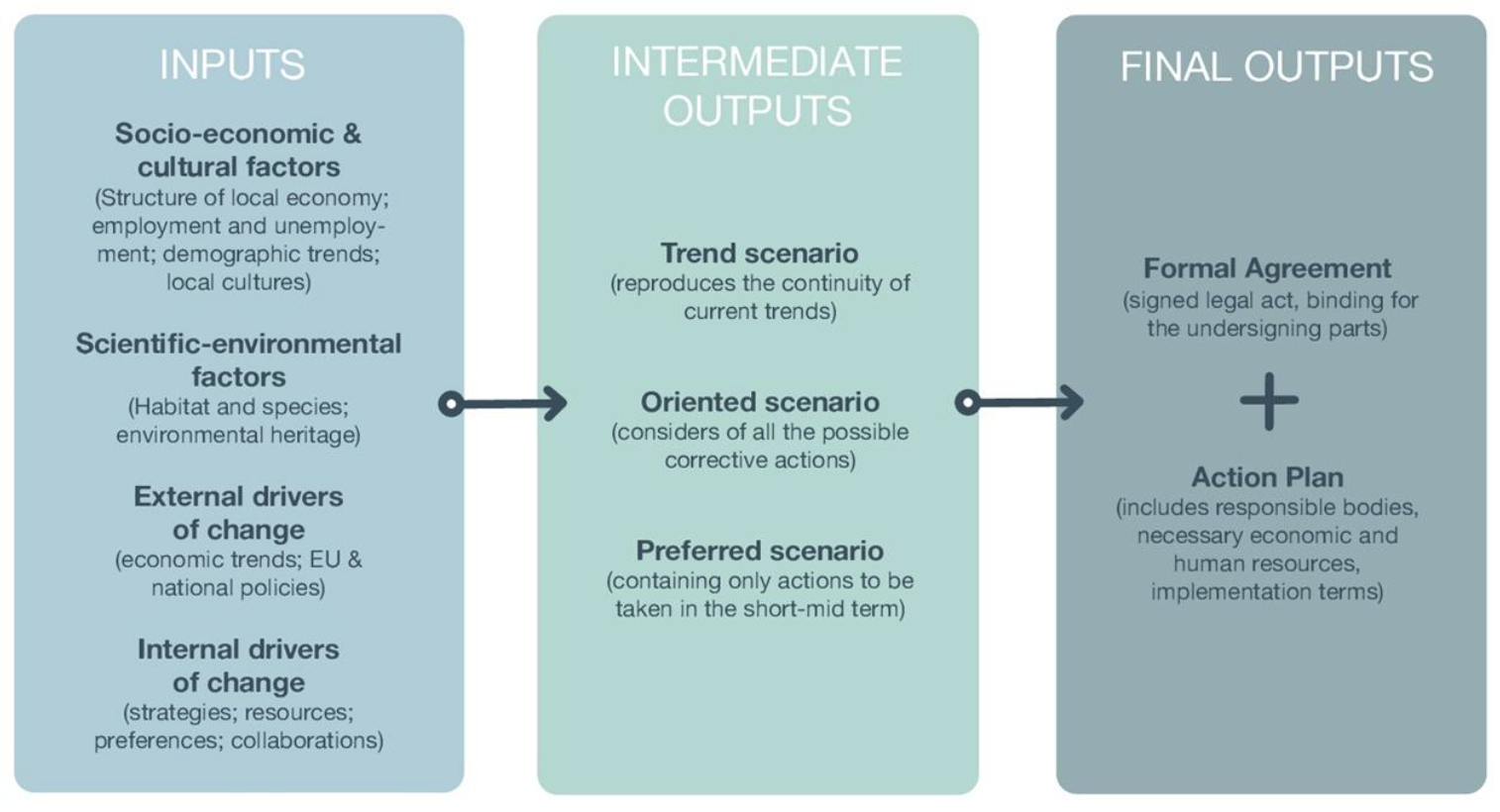 INPUTS

Socio-economic & cultural factors
(Structure of local economy; employment and unemployment; demographic trends; local cultures)

Scientific-environmental factors
(Habitat and species; environmental heritage)

External drivers of change
(economic trends; EU & national policies)

Internal drivers of change
(strategies; resources; preferences; collaborations)

INTERMEDIATE OUTPUTS

Trend scenario
(reproduces the continuity of current trends)

Oriented scenario
(considers of all the possible corrective actions)

Preferred scenario
(containing only actions to be taken in the short-mid term)

FINAL OUTPUTS

Formal Agreement
(signed legal act, binding for the undersigning parts)

+

Action Plan
(includes responsible bodies, necessary economic and human resources, implementation terms)